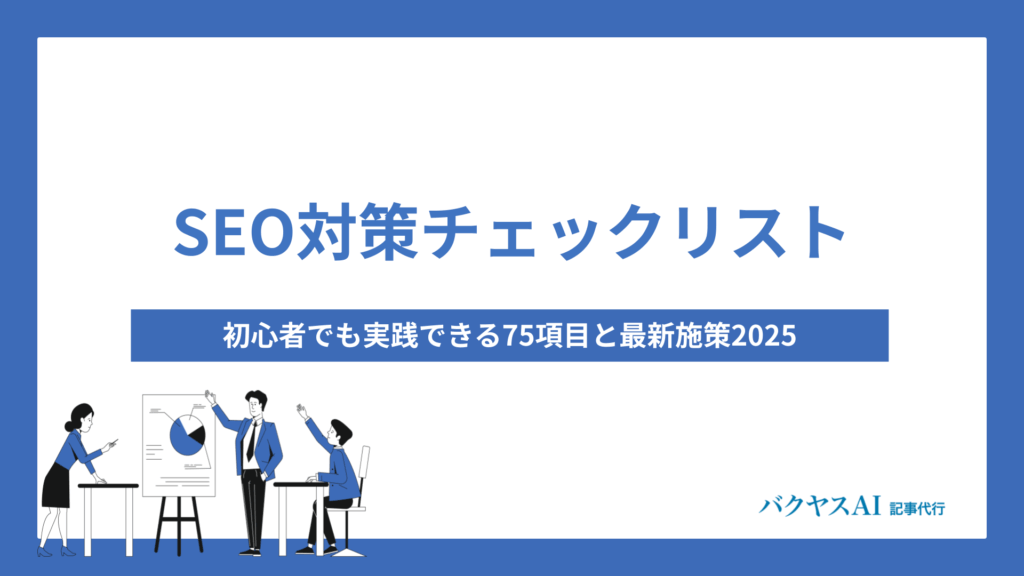 SEO対策チェックリスト

初心者でも実践できる75項目と最新施策2025

バクヤスAI 記事代行